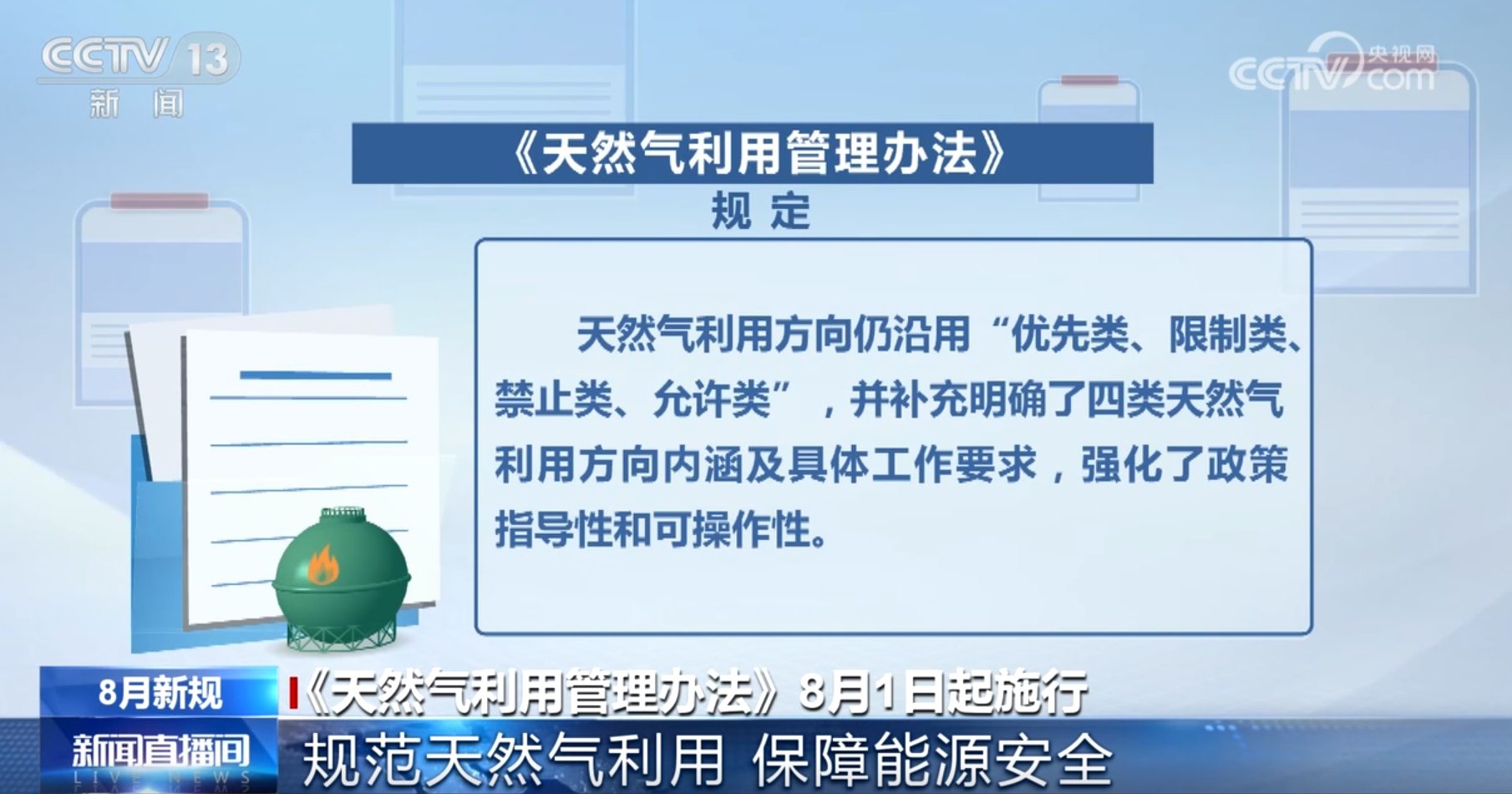 CCTV 13
新闻

央视网
CCTV.com

《天然气利用管理办法》
规定

天然气利用方向仍沿用“优先类、限制类、禁止类、允许类”，并补充明确了四类天然气利用方向内涵及具体工作要求，强化了政策指导性和可操作性。

8月新规
《天然气利用管理办法》8月1日起施行
新闻直播间
LIVE NEWS
规范天然气利用 保障能源安全